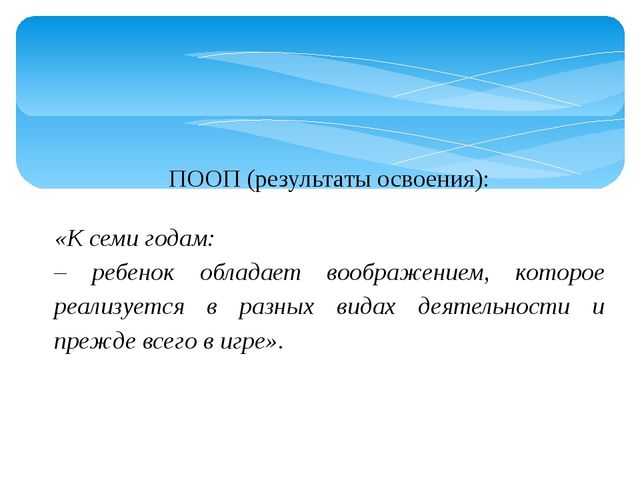 ПООП (результаты освоения):

«К семи годам:
– ребенок обладает воображением, которое реализуется в разных видах деятельности и прежде всего в игре».